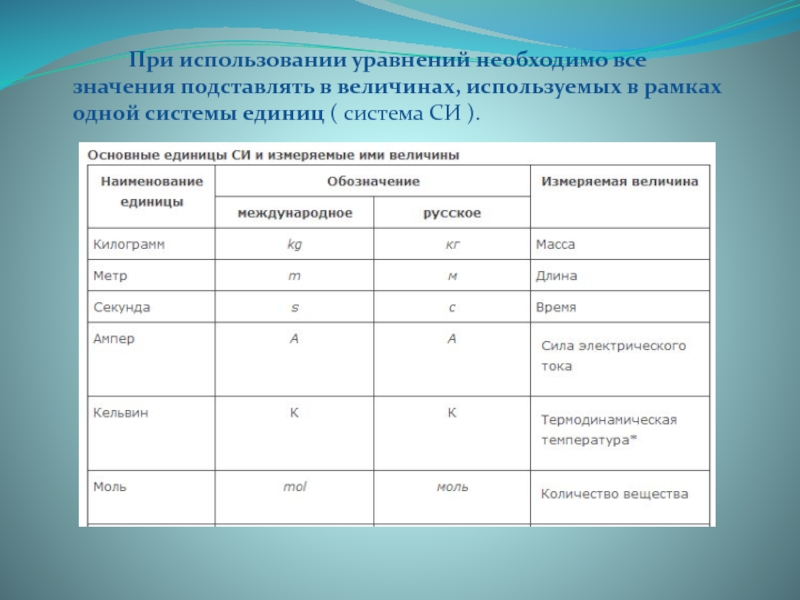 При использовании уравнений необходимо все значения подставлять в величинах, используемых в рамках одной системы единиц ( система СИ ).

Основные единицы СИ и измеряемые ими величины

| Наименование единицы | Обозначение международное | Обозначение русское | Измеряемая величина |
|---|---|---|---|
| Килограмм | kg | кг | Масса |
| Метр | m | м | Длина |
| Секунда | s | с | Время |
| Ампер | A | А | Сила электрического тока |
| Кельвин | K | К | Термодинамическая температура* |
| Моль | mol | моль | Количество вещества |